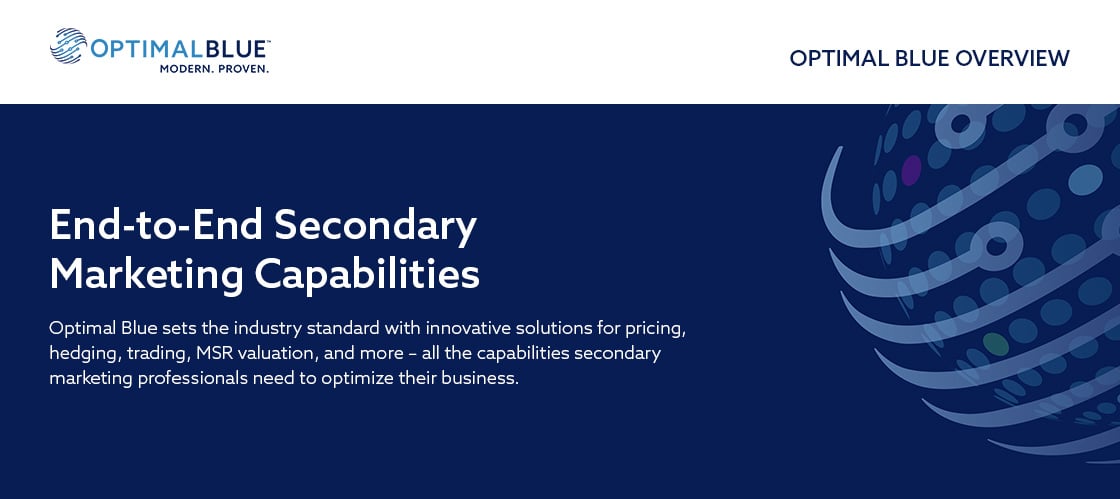 OPTIMALBLUE™
MODERN. PROVEN.

OPTIMAL BLUE OVERVIEW

End-to-End Secondary Marketing Capabilities

Optimal Blue sets the industry standard with innovative solutions for pricing, hedging, trading, MSR valuation, and more – all the capabilities secondary marketing professionals need to optimize their business.